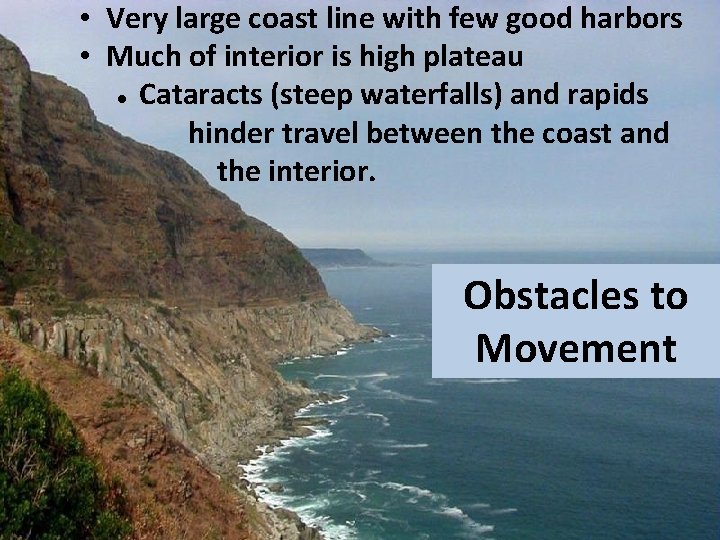 • Very large coast line with few good harbors
• Much of interior is high plateau
• Cataracts (steep waterfalls) and rapids hinder travel between the coast and the interior.

Obstacles to Movement